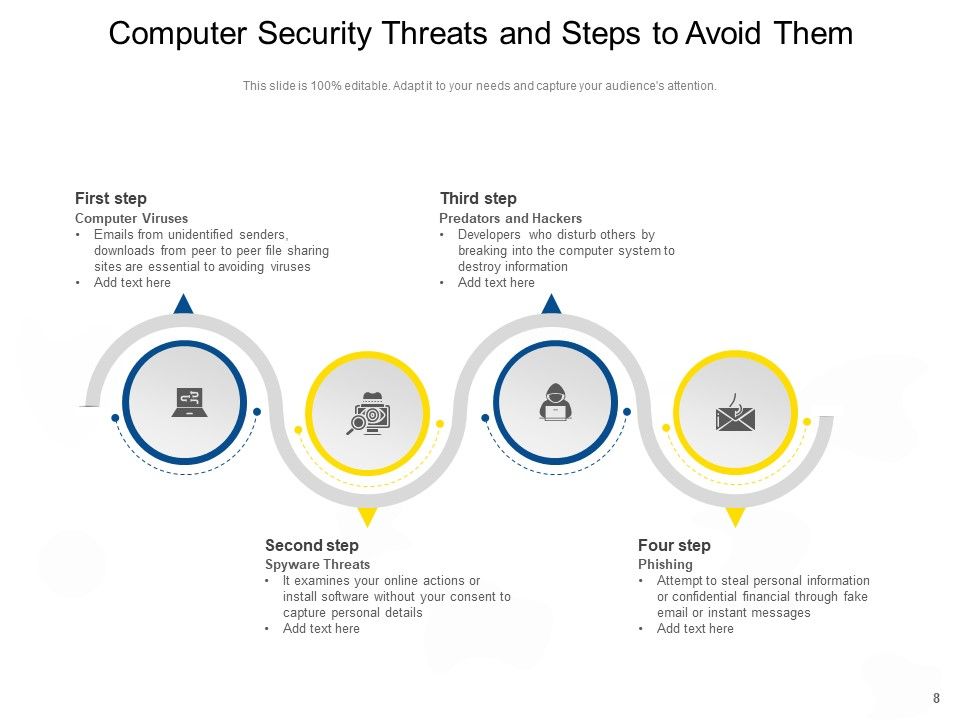 Computer Security Threats and Steps to Avoid Them

This slide is 100% editable. Adapt it to your needs and capture your audience's attention.

First step
Computer Viruses
• Emails from unidentified senders, downloads from peer to peer file sharing sites are essential to avoiding viruses
• Add text here

Third step
Predators and Hackers
• Developers who disturb others by breaking into the computer system to destroy information
• Add text here

Second step
Spyware Threats
• It examines your online actions or install software without your consent to capture personal details
• Add text here

Four step
Phishing
• Attempt to steal personal information or confidential financial through fake email or instant messages
• Add text here

8